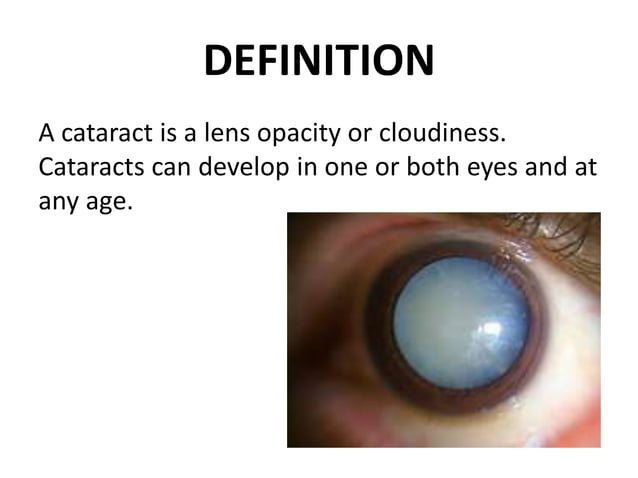 DEFINITION

A cataract is a lens opacity or cloudiness. Cataracts can develop in one or both eyes and at any age.